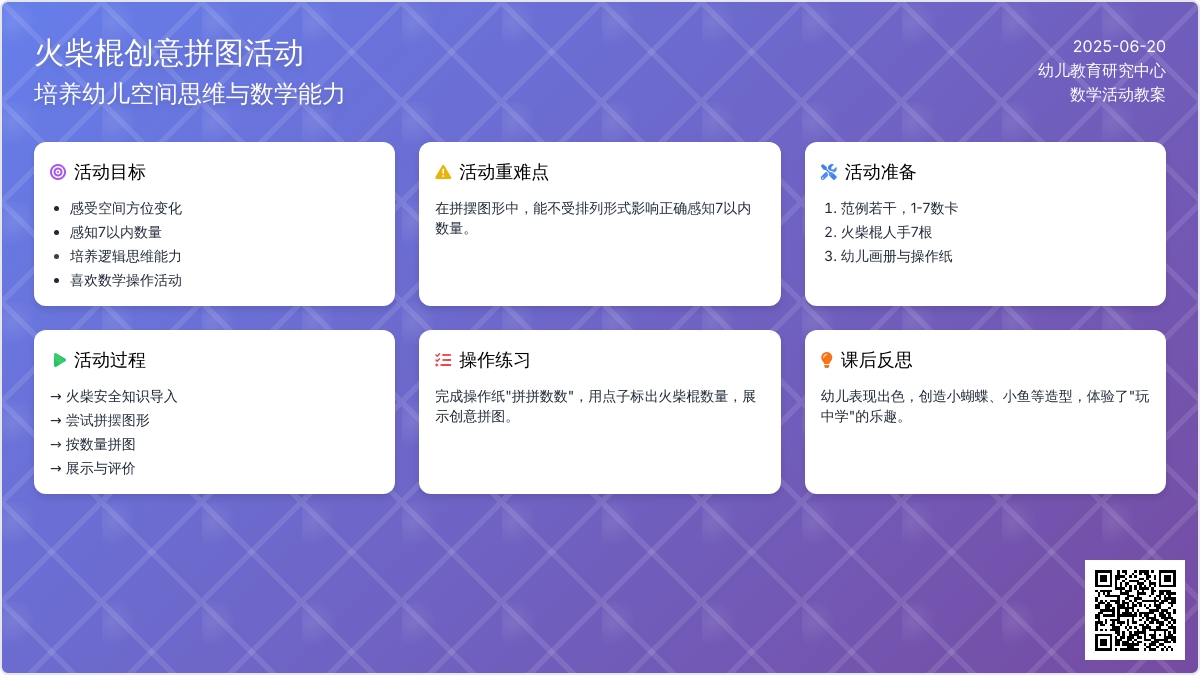 火柴棍创意拼图活动
培养幼儿空间思维与数学能力

2025-06-20
幼儿教育研究中心
数学活动教案

活动目标

- 感受空间方位变化
- 感知7以内数量
- 培养逻辑思维能力
- 喜欢数学操作活动

活动重难点

在拼摆图形中，能不受排列形式影响正确感知7以内数量。

活动准备

1. 范例若干，1-7数卡
2. 火柴棍人手7根
3. 幼儿画册与操作纸

活动过程

→ 火柴安全知识导入
→ 尝试拼摆图形
→ 按数量拼图
→ 展示与评价

操作练习

完成操作纸"拼拼数数"，用点子标出火柴棍数量，展示创意拼图。

课后反思

幼儿表现出色，创造小蝴蝶、小鱼等造型，体验了"玩中学"的乐趣。